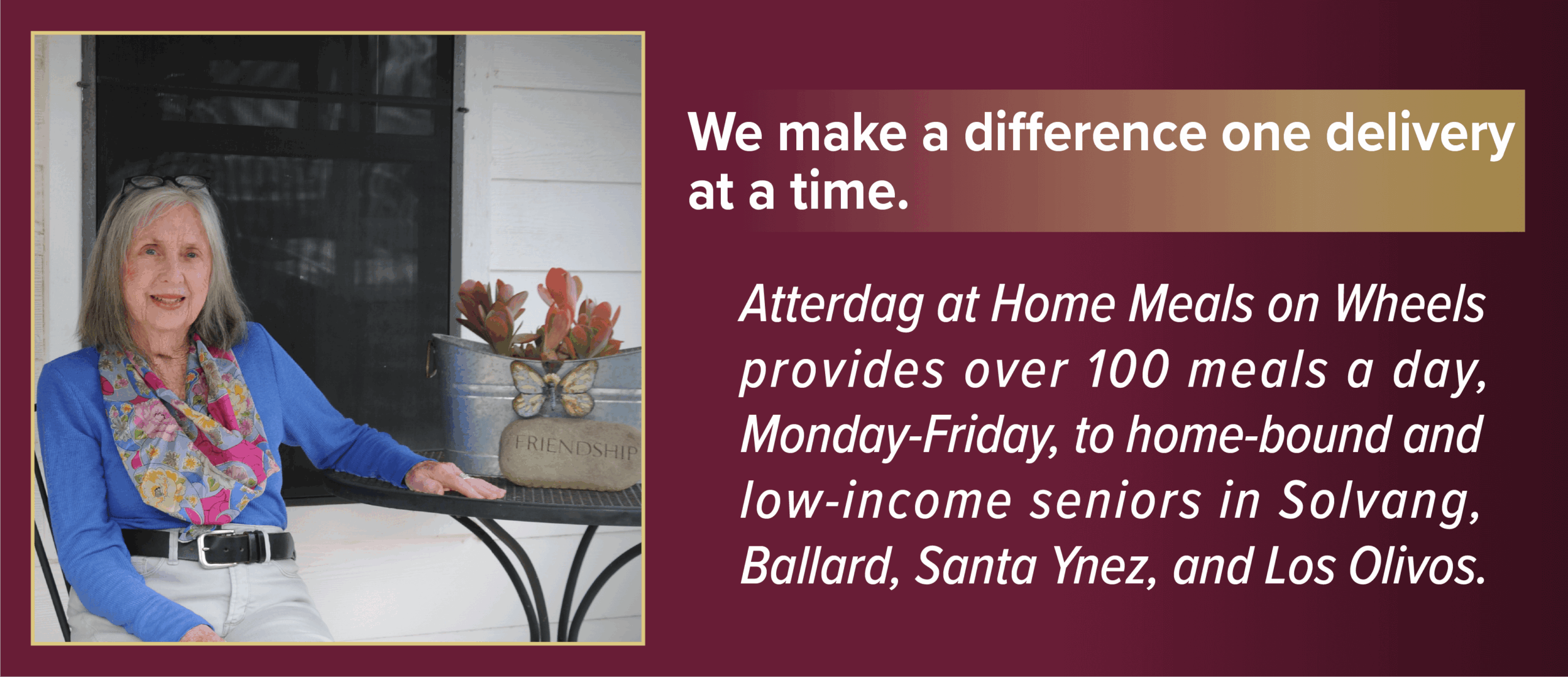 FRIENDSHIP

We make a difference one delivery at a time.

Atterdag at Home Meals on Wheels provides over 100 meals a day, Monday-Friday, to home-bound and low-income seniors in Solvang, Ballard, Santa Ynez, and Los Olivos.